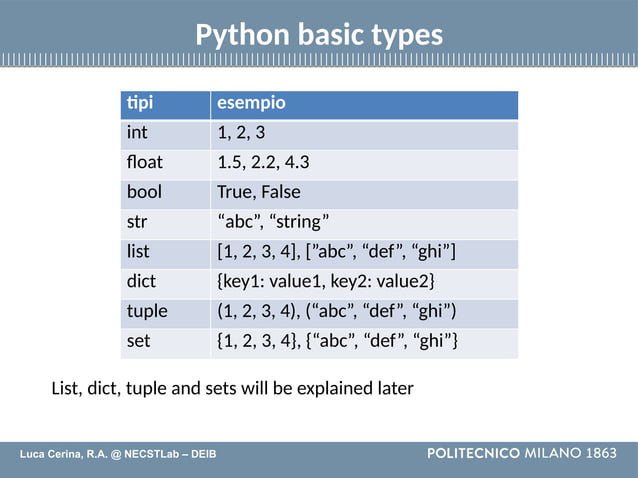 Python basic types

| tipi | esempio |
|---|---|
| int | 1, 2, 3 |
| float | 1.5, 2.2, 4.3 |
| bool | True, False |
| str | “abc”, “string” |
| list | [1, 2, 3, 4], [”abc”, “def”, “ghi”] |
| dict | {key1: value1, key2: value2} |
| tuple | (1, 2, 3, 4), (“abc”, “def”, “ghi”) |
| set | {1, 2, 3, 4}, {“abc”, “def”, “ghi”} |

List, dict, tuple and sets will be explained later

Luca Cerina, R.A. @ NECSTLab – DEIB

POLITECNICO MILANO 1863